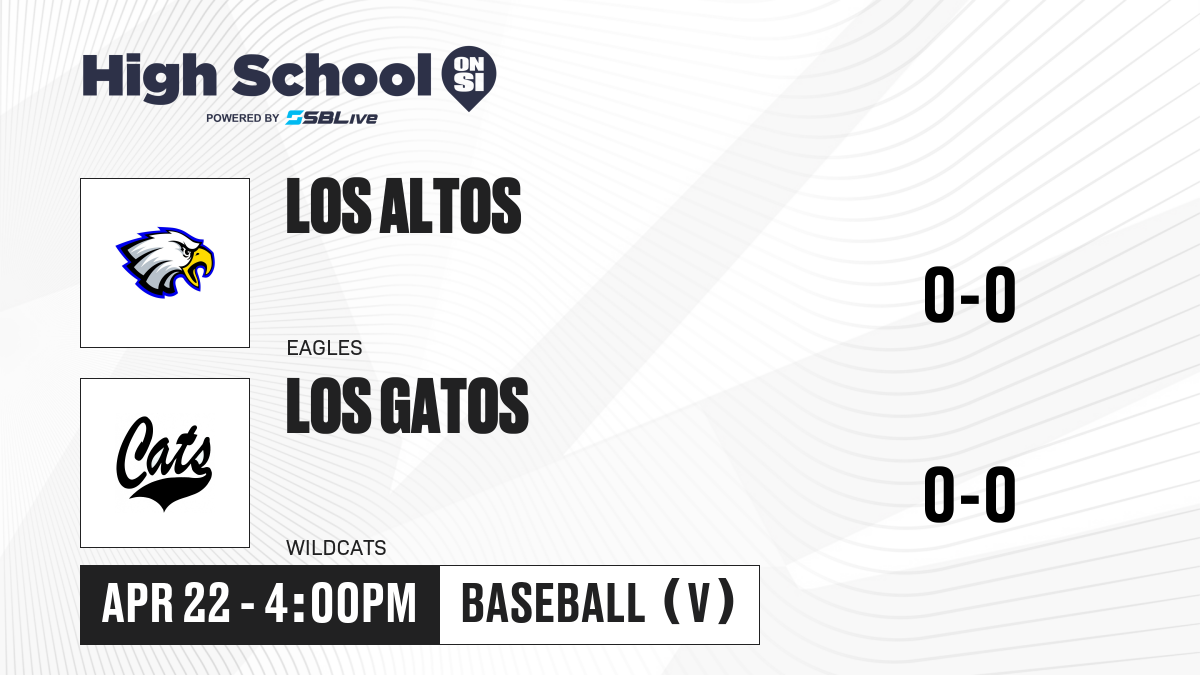 High School ON SI
POWERED BY SBLive

LOS ALTOS
EAGLES
0-0

Cats
LOS GATOS
WILDCATS
0-0

APR 22 - 4:00PM
BASEBALL (V)